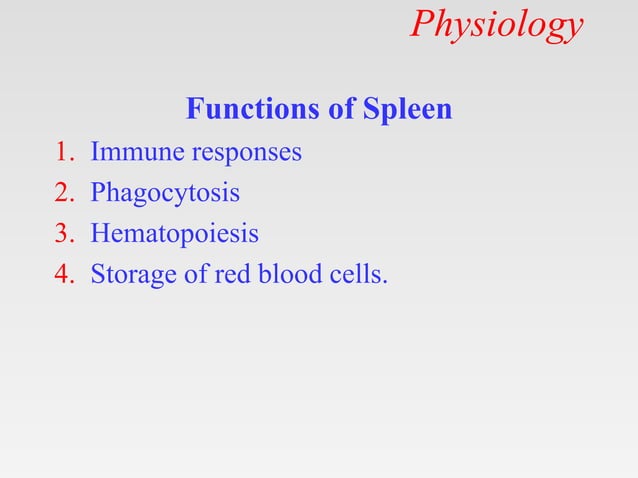 Physiology

Functions of Spleen

1. Immune responses
2. Phagocytosis
3. Hematopoiesis
4. Storage of red blood cells.